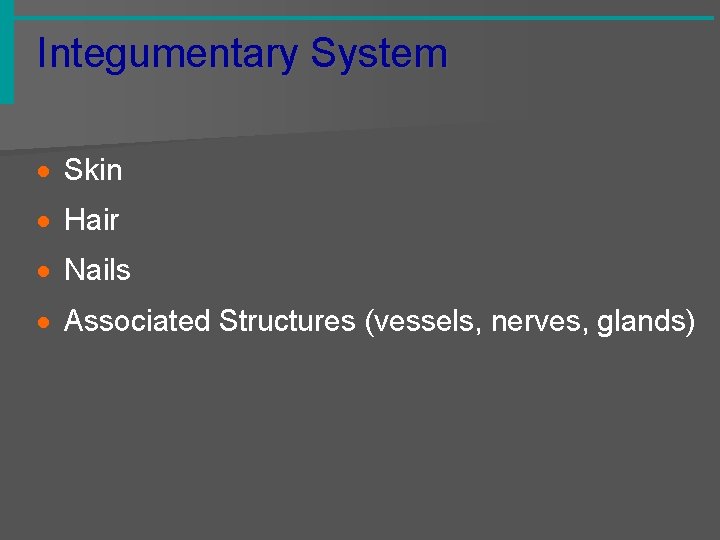 Integumentary System

- Skin
- Hair
- Nails
- Associated Structures (vessels, nerves, glands)